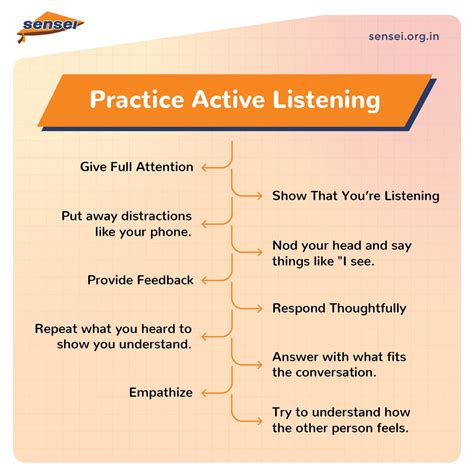 sensei

sensei.org.in

Practice Active Listening

Give Full Attention

Show That You're Listening

Put away distractions like your phone.

Nod your head and say things like "I see.

Provide Feedback

Respond Thoughtfully

Repeat what you heard to show you understand.

Answer with what fits the conversation.

Empathize

Try to understand how the other person feels.